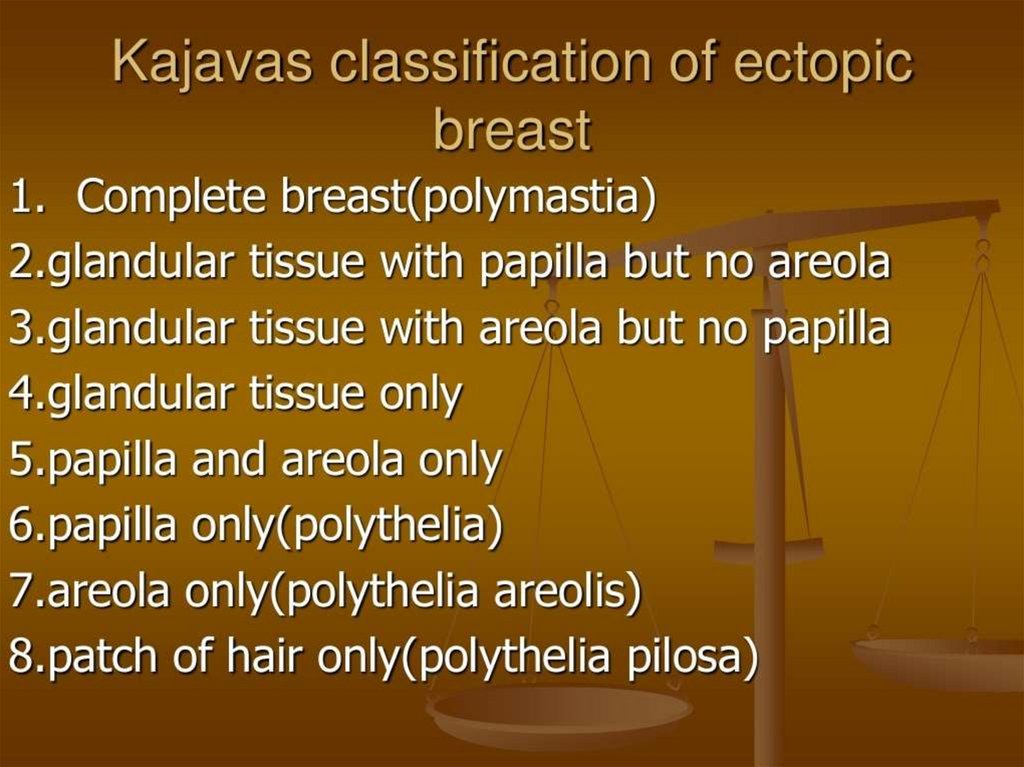 Kajavas classification of ectopic breast

1. Complete breast(polymastia)
2.glandular tissue with papilla but no areola
3.glandular tissue with areola but no papilla
4.glandular tissue only
5.papilla and areola only
6.papilla only(polythelia)
7.areola only(polythelia areolis)
8.patch of hair only(polythelia pilosa)